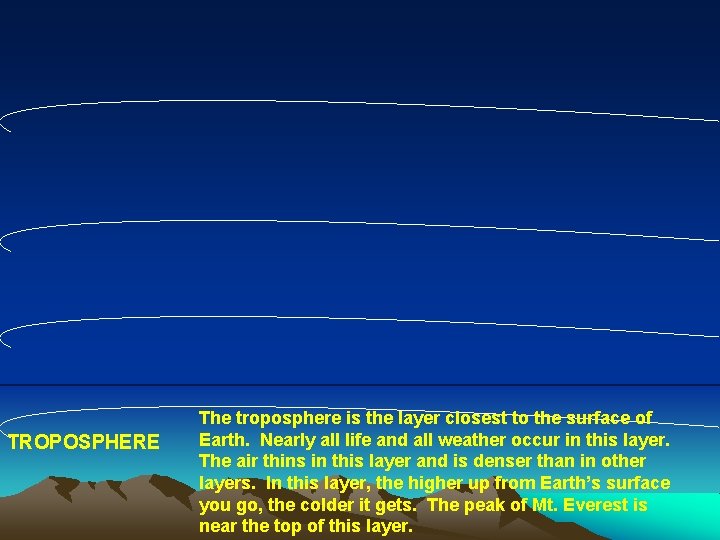 TROPOSPHERE

The troposphere is the layer closest to the surface of Earth. Nearly all life and all weather occur in this layer. The air thins in this layer and is denser than in other layers. In this layer, the higher up from Earth's surface you go, the colder it gets. The peak of Mt. Everest is near the top of this layer.